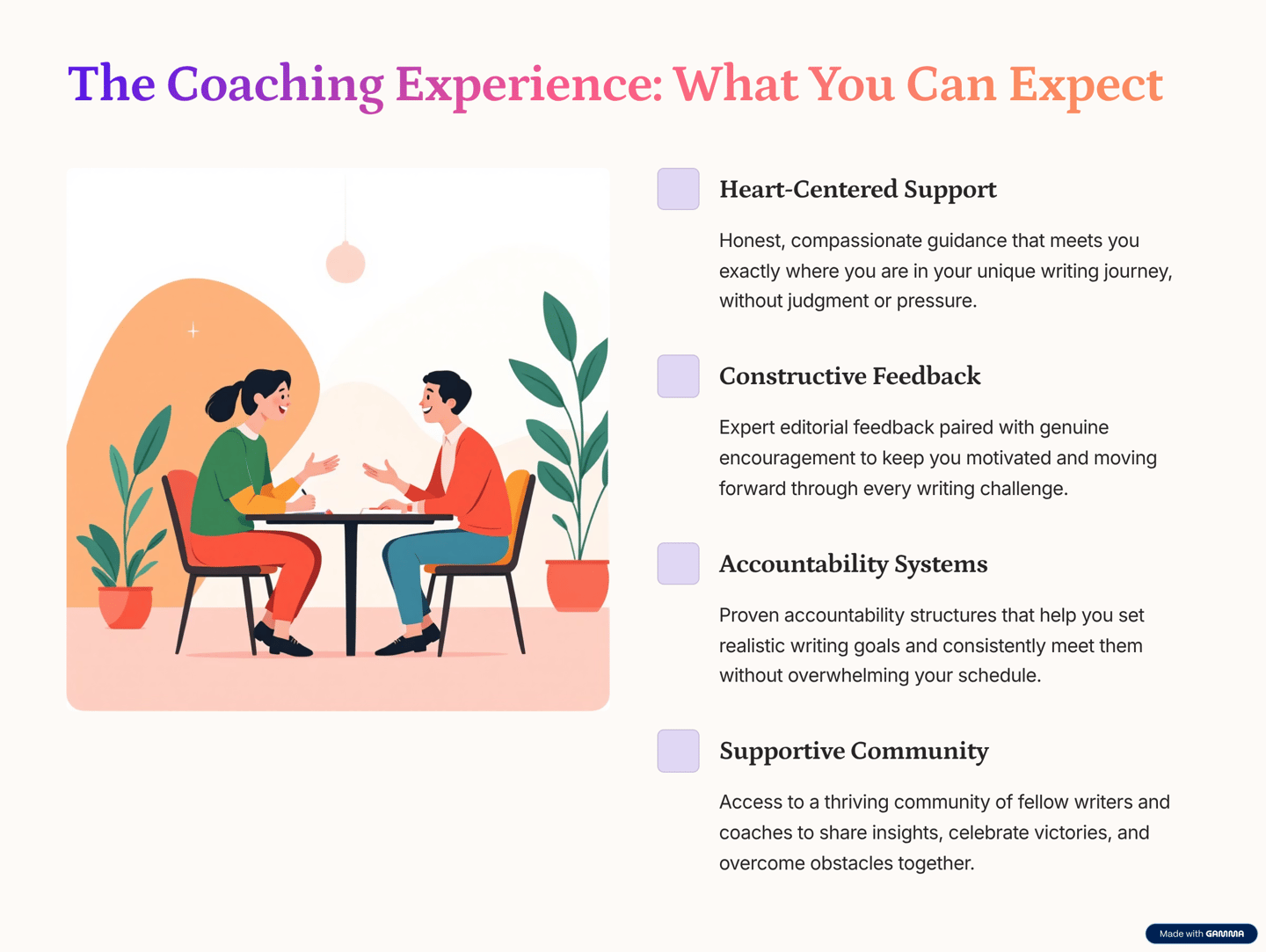 The Coaching Experience: What You Can Expect

Heart-Centered Support

Honest, compassionate guidance that meets you exactly where you are in your unique writing journey, without judgment or pressure.

Constructive Feedback

Expert editorial feedback paired with genuine encouragement to keep you motivated and moving forward through every writing challenge.

Accountability Systems

Proven accountability structures that help you set realistic writing goals and consistently meet them without overwhelming your schedule.

Supportive Community

Access to a thriving community of fellow writers and coaches to share insights, celebrate victories, and overcome obstacles together.

Made with GAMMA